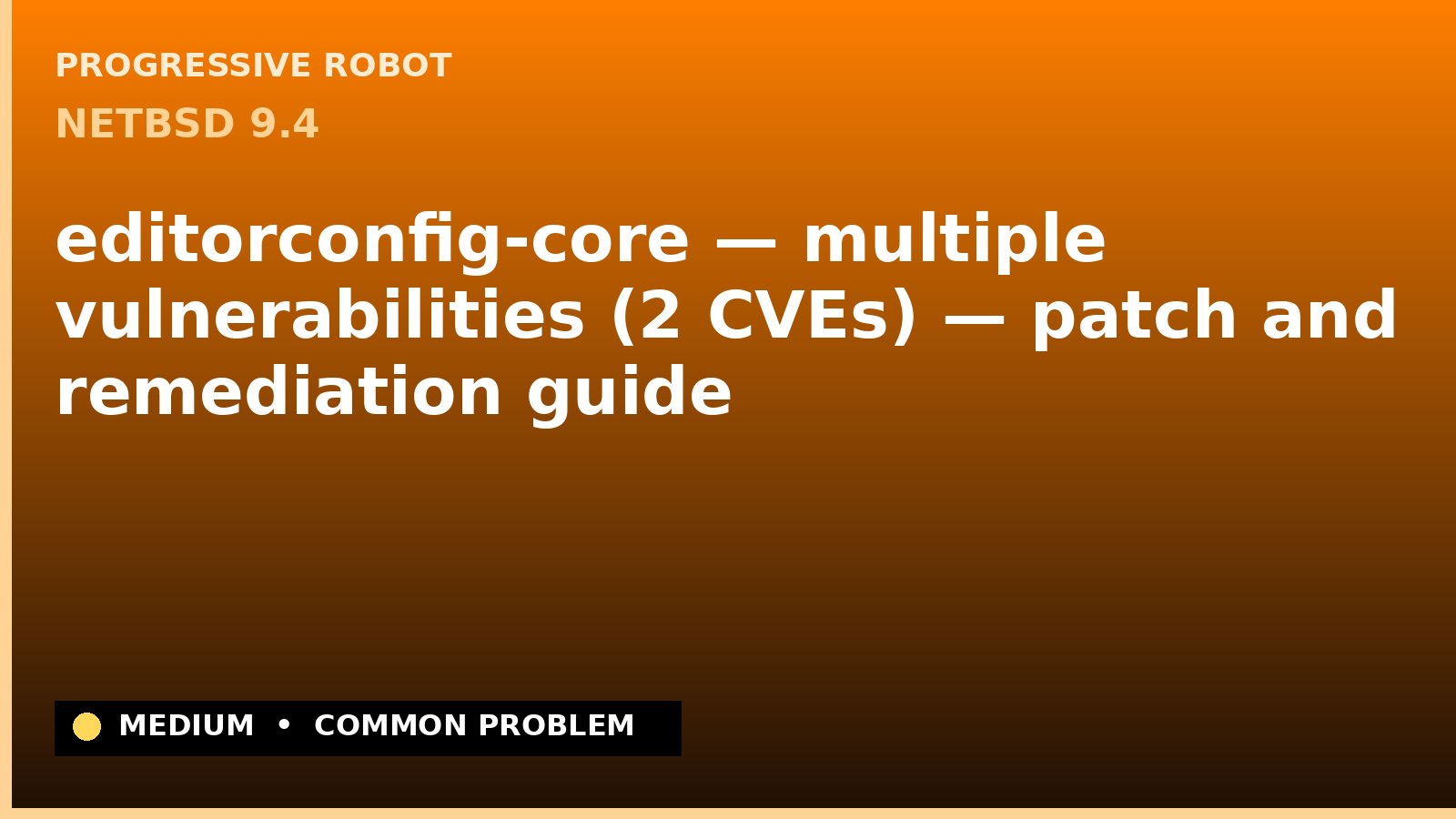 PROGRESSIVE ROBOT
NETBSD 9.4

editorconfig-core — multiple vulnerabilities (2 CVEs) — patch and remediation guide

MEDIUM • COMMON PROBLEM